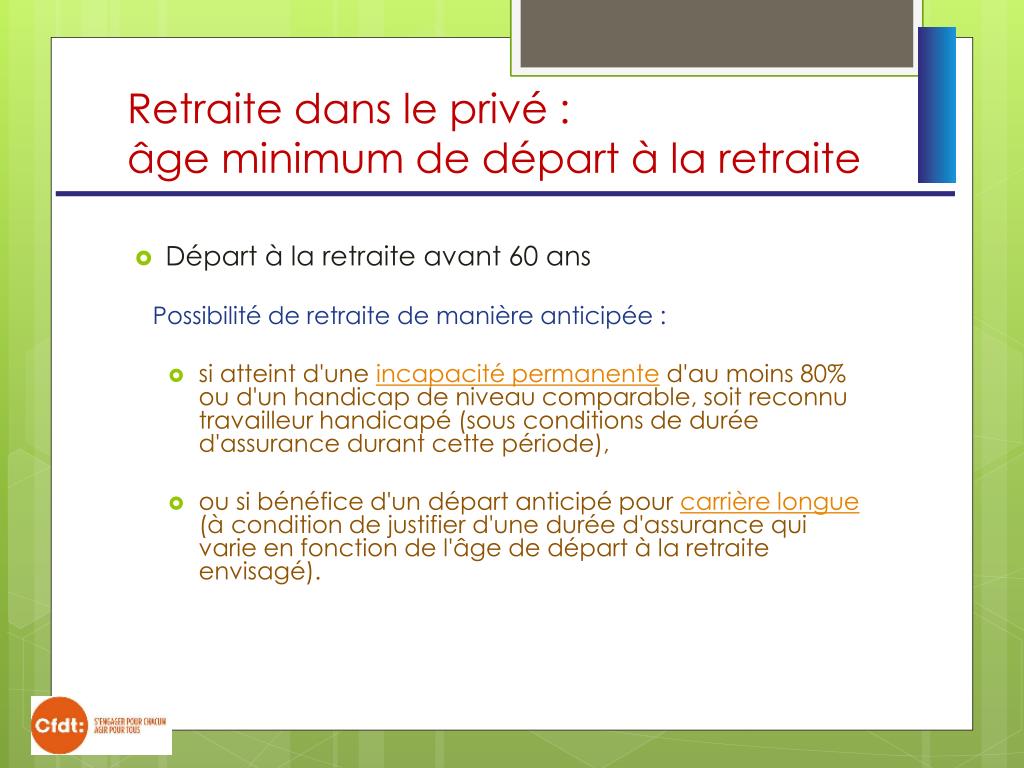 Retraite dans le privé :
âge minimum de départ à la retraite

Départ à la retraite avant 60 ans

Possibilité de retraite de manière anticipée :

si atteint d'une incapacité permanente d'au moins 80% ou d'un handicap de niveau comparable, soit reconnu travailleur handicapé (sous conditions de durée d'assurance durant cette période),

ou si bénéfice d'un départ anticipé pour carrière longue (à condition de justifier d'une durée d'assurance qui varie en fonction de l'âge de départ à la retraite envisagé).

Cfdt: S'ENGAGER POUR CHACUN AGIR POUR TOUS